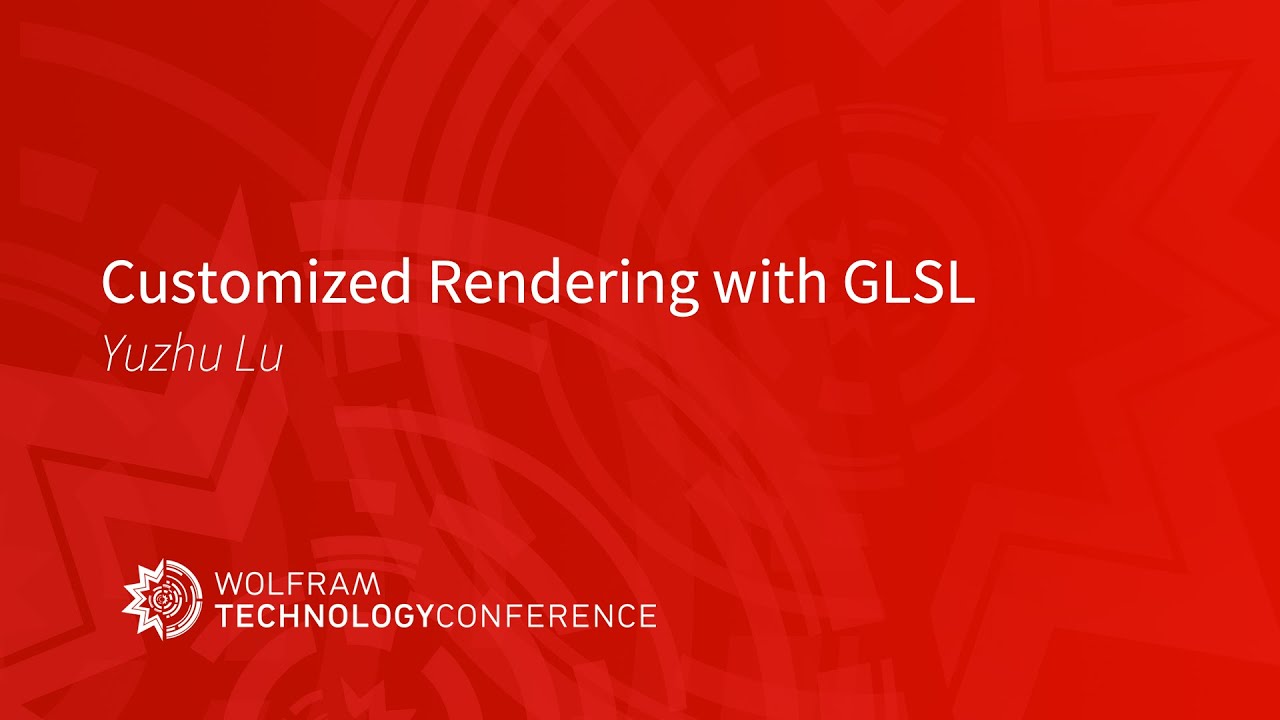 Customized Rendering with GLSL
Yuzhu Lu

WOLFRAM
TECHNOLOGYCONFERENCE